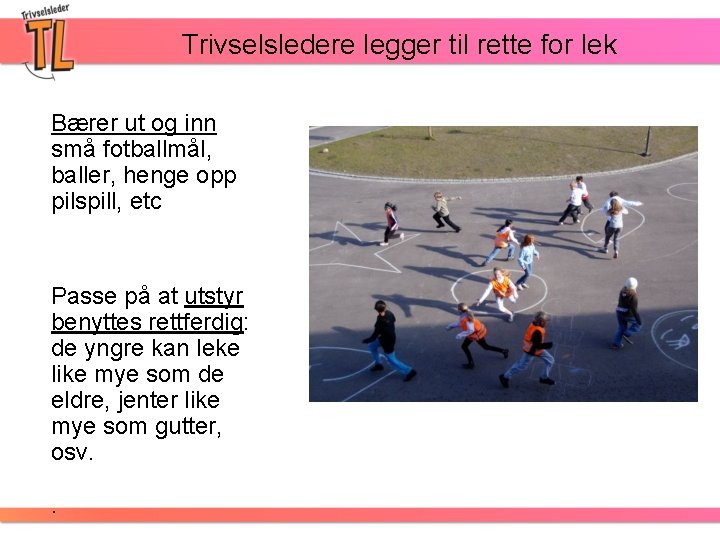 Trivselsleder
TL

Trivselsledere legger til rette for lek

Bærer ut og inn små fotballmål, baller, henge opp pilspill, etc

Passe på at utstyr benyttes rettferdig: de yngre kan leke like mye som de eldre, jenter like mye som gutter, osv.

.